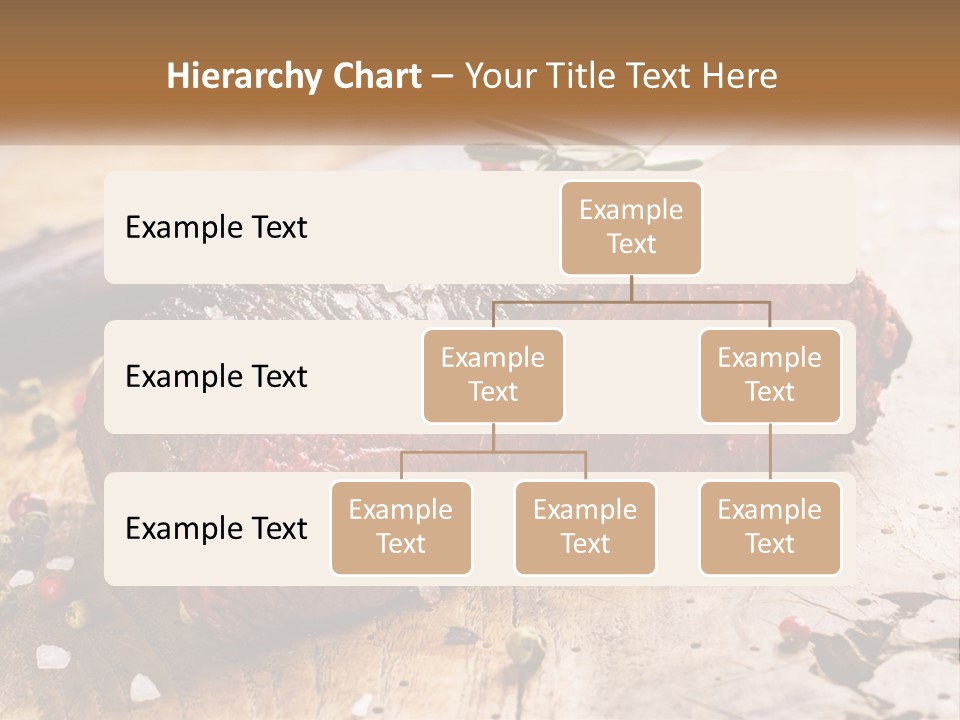 Hierarchy Chart – Your Title Text Here

Example Text

Example Text

Example Text

Example Text

Example Text

Example Text

Example Text

Example Text

Example Text